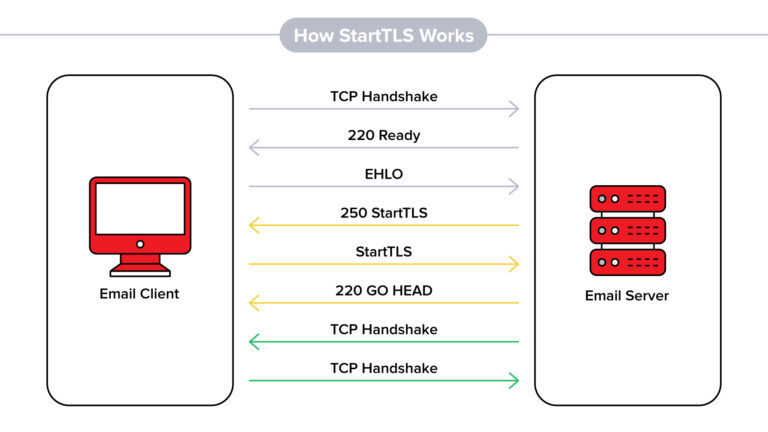 How StartTLS Works

Email Client

TCP Handshake

220 Ready

EHLO

250 StartTLS

StartTLS

220 GO HEAD

TCP Handshake

TCP Handshake

Email Server